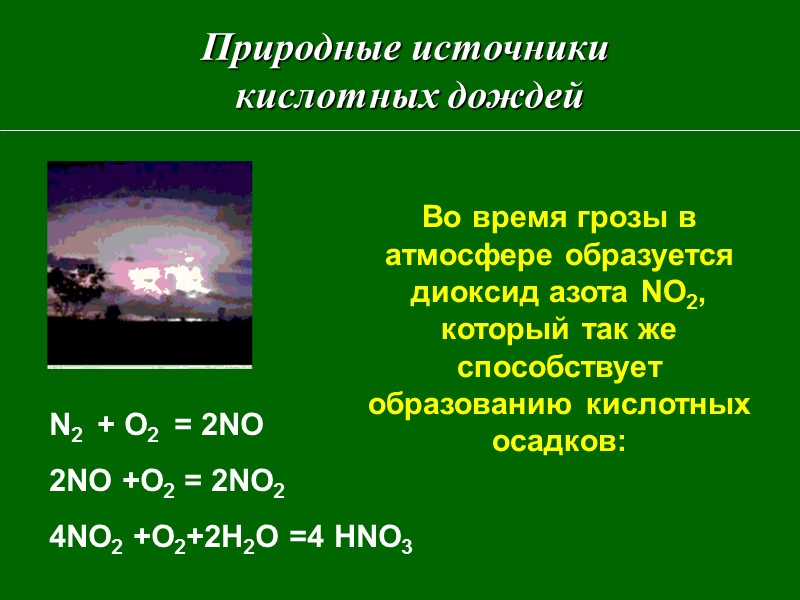 Природные источники кислотных дождей

Во время грозы в атмосфере образуется диоксид азота $NO_2$, который так же способствует образованию кислотных осадков:

$N_2 + O_2 = 2NO$

$2NO + O_2 = 2NO_2$

$4NO_2 + O_2 + 2H_2O = 4 HNO_3$